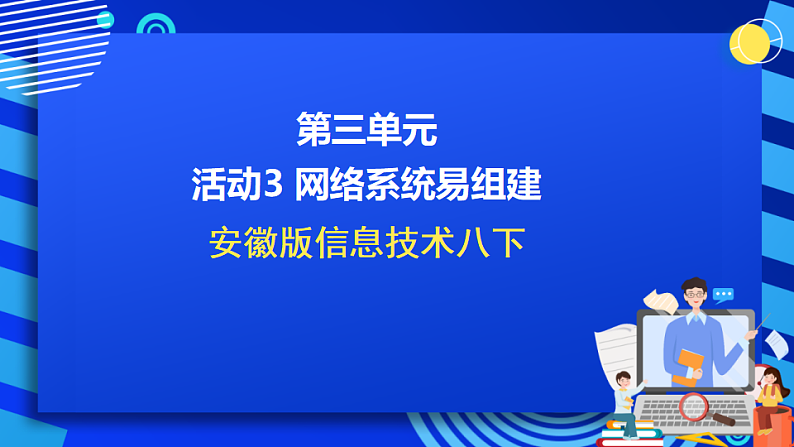 第三单元

活动3 网络系统易组建

安徽版信息技术八下